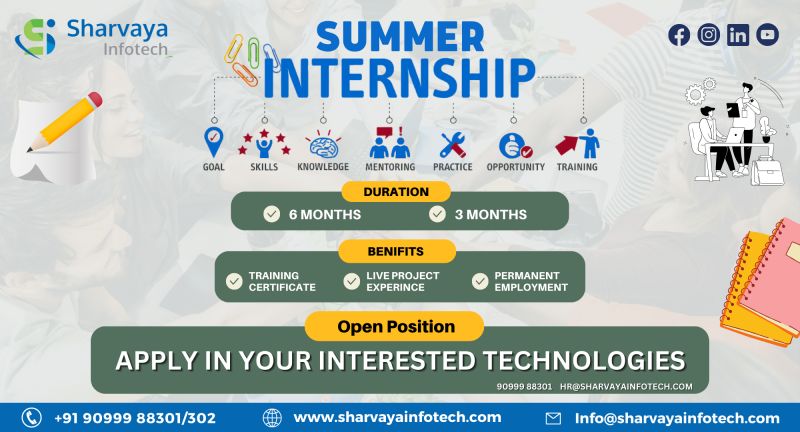 Sharvaya Infotech

SUMMER INTERNSHIP

GOAL SKILLS KNOWLEDGE MENTORING PRACTICE OPPORTUNITY TRAINING

DURATION

6 MONTHS 3 MONTHS

BENIFITS

TRAINING CERTIFICATE LIVE PROJECT EXPERINCE PERMANENT EMPLOYMENT

Open Position

APPLY IN YOUR INTERESTED TECHNOLOGIES

90999 88301 HR@SHARVAYAINFOTECH.COM

+91 90999 88301/302 www.sharvayainfotech.com Info@sharvayainfotech.com